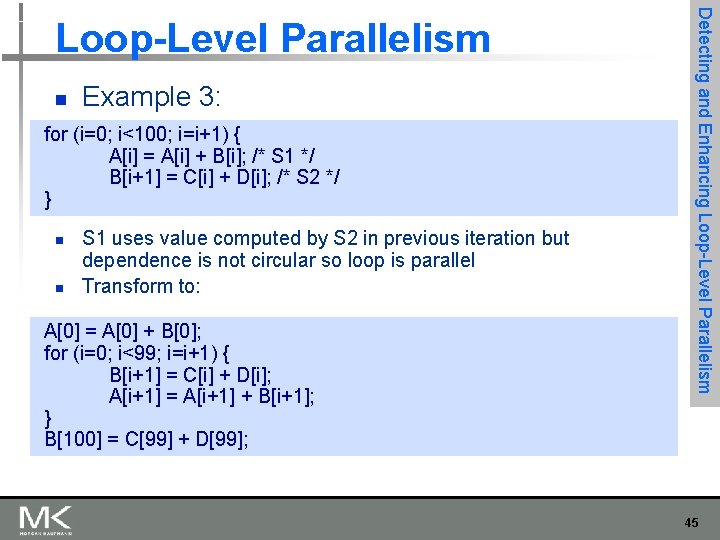 Loop-Level Parallelism

Example 3:

for (i=0; i<100; i=i+1) {
A[i] = A[i] + B[i]; /* S1 */
B[i+1] = C[i] + D[i]; /* S2 */
}

S1 uses value computed by S2 in previous iteration but dependence is not circular so loop is parallel

Transform to:

A[0] = A[0] + B[0];
for (i=0; i<99; i=i+1) {
B[i+1] = C[i] + D[i];
A[i+1] = A[i+1] + B[i+1];
}
B[100] = C[99] + D[99];

Detecting and Enhancing Loop-Level Parallelism

MK
MORGAN KAUFMANN

45